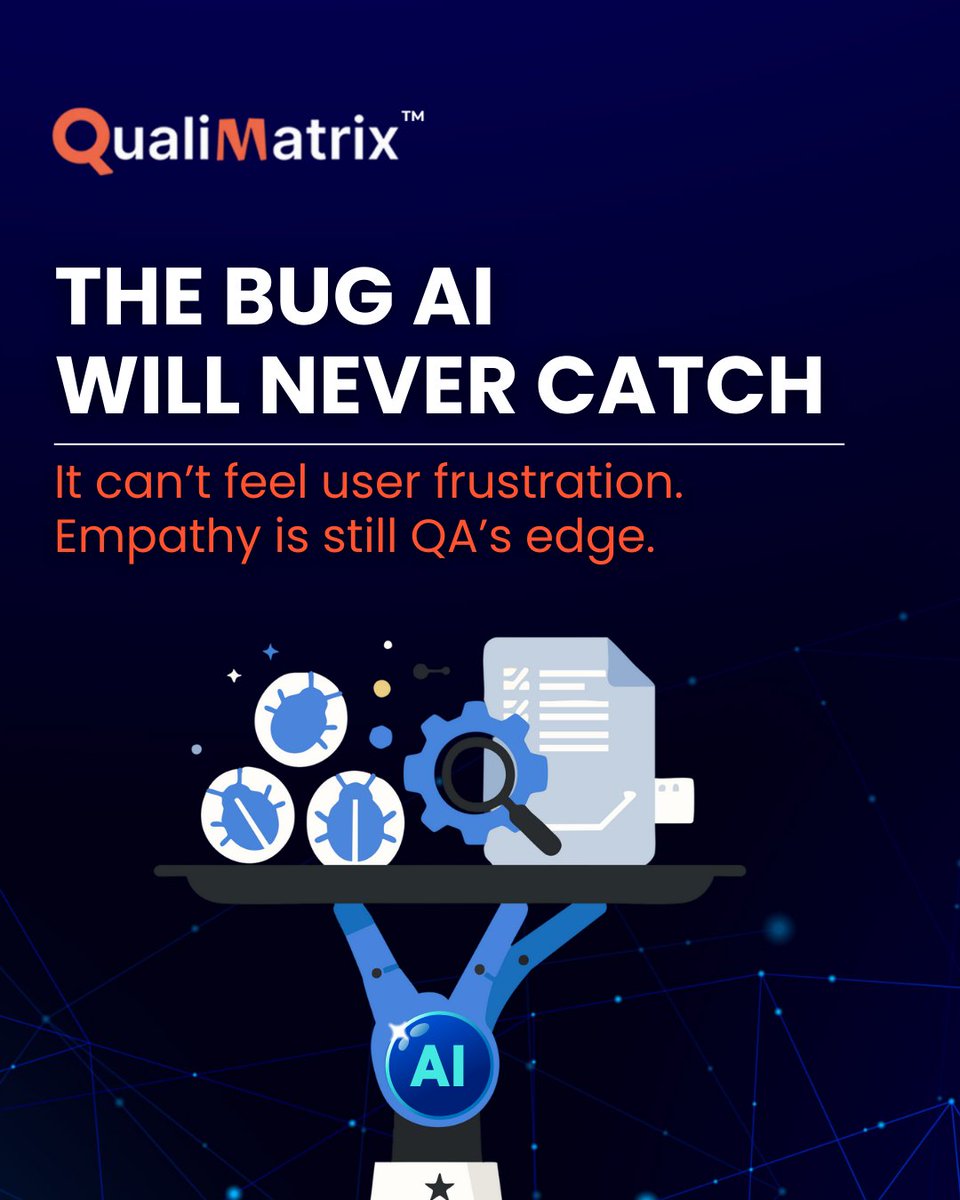 QualiMatrix™

THE BUG AI
WILL NEVER CATCH

It can't feel user frustration.
Empathy is still QA's edge.

AI